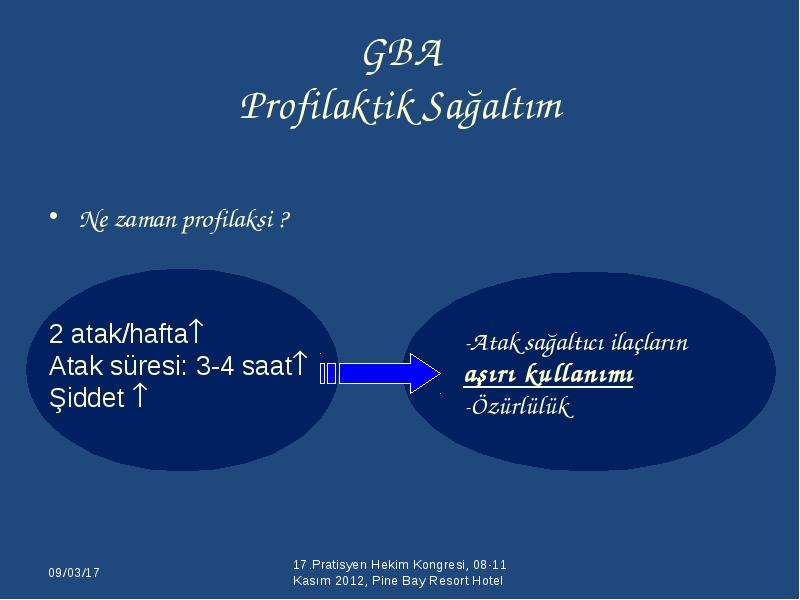 GBA
Profilaktik Sağaltım

• Ne zaman profilaksi ?

2 atak/hafta↑
Atak süresi: 3-4 saat↑
Şiddet ↑

-Atak sağaltıcı ilaçların
aşırı kullanımı
-Özürlülük

09/03/17

17.Pratisyen Hekim Kongresi, 08-11 Kasım 2012, Pine Bay Resort Hotel